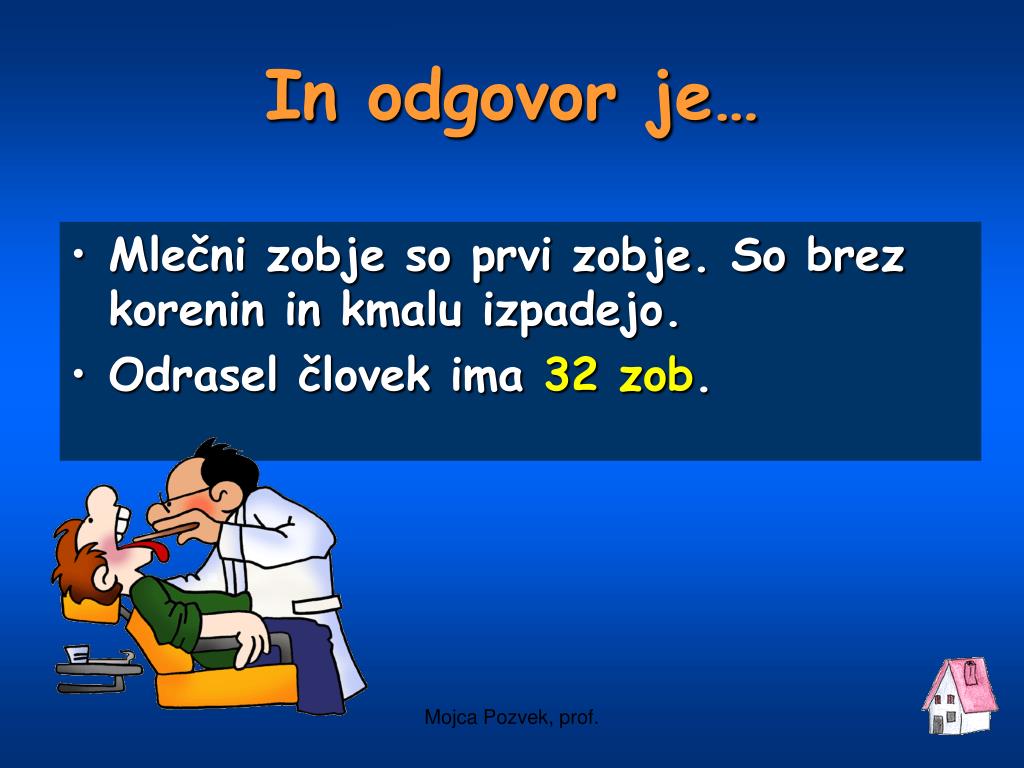 In odgovor je…

• Mlečni zobje so prvi zobje. So brez korenin in kmalu izpadejo.
• Odrasel človek ima 32 zob.

Mojca Pozvek, prof.